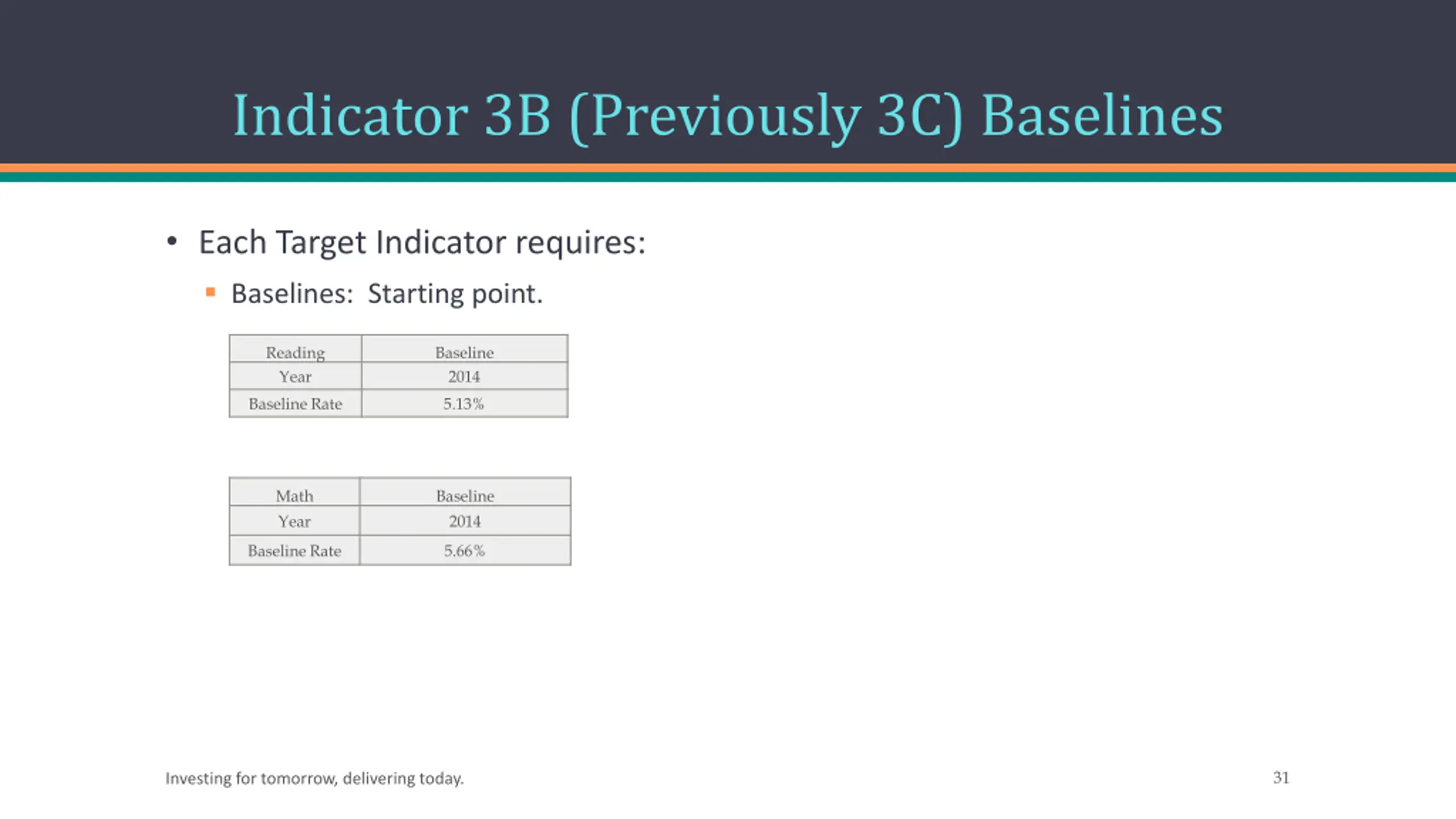 Indicator 3B (Previously 3C) Baselines

• Each Target Indicator requires:

▪ Baselines: Starting point.

| Reading | Baseline |
|---|---|
| Year | 2014 |
| Baseline Rate | 5.13% |

| Math | Baseline |
|---|---|
| Year | 2014 |
| Baseline Rate | 5.66% |

Investing for tomorrow, delivering today.

31